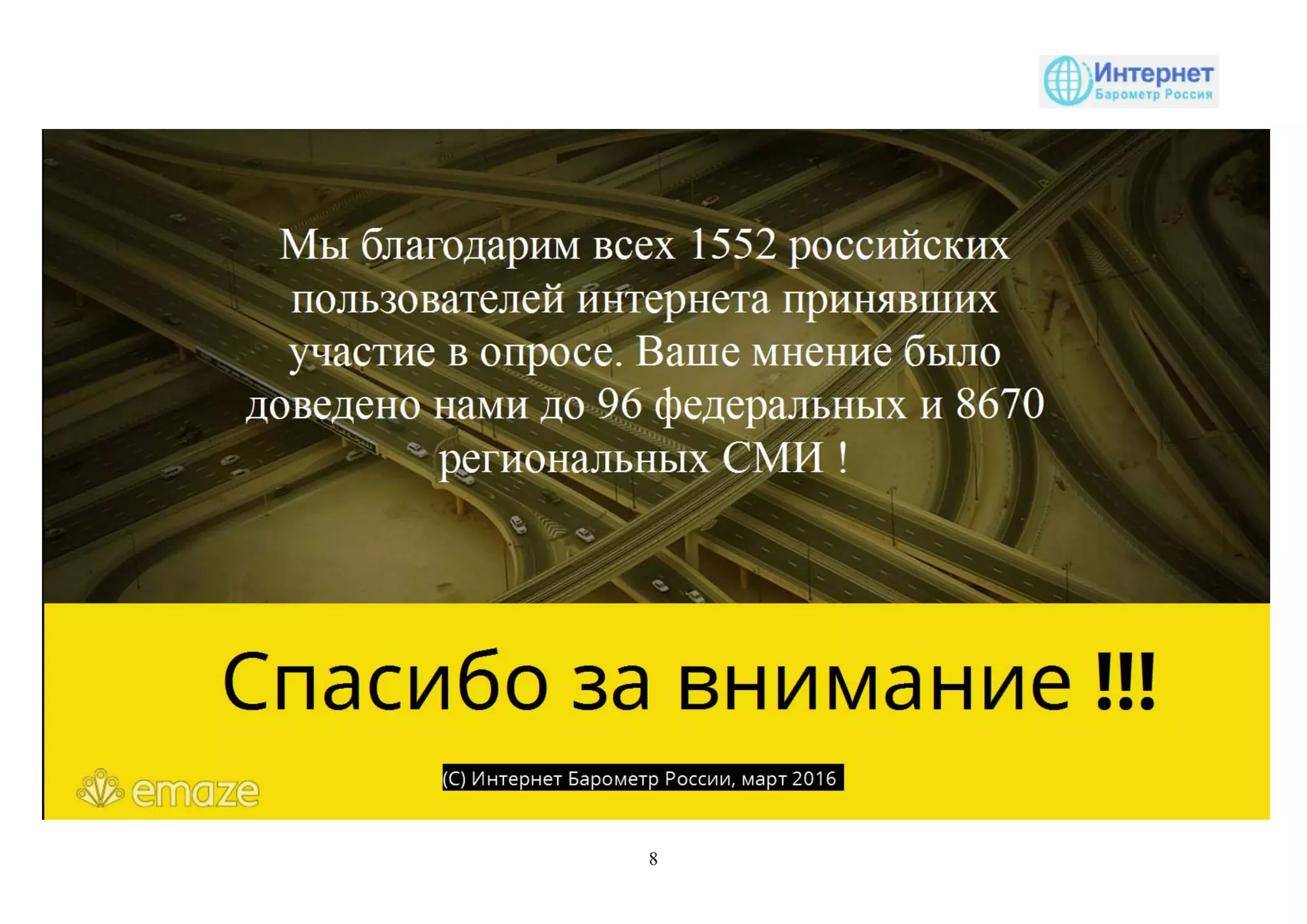 Интернет
Барометр Россия

Мы благодарим всех 1552 российских пользователей интернета принявших участие в опросе. Ваше мнение было доведено нами до 96 федеральных и 8670 региональных СМИ !

Спасибо за внимание !!!

emaze

(С) Интернет Барометр России, март 2016

8